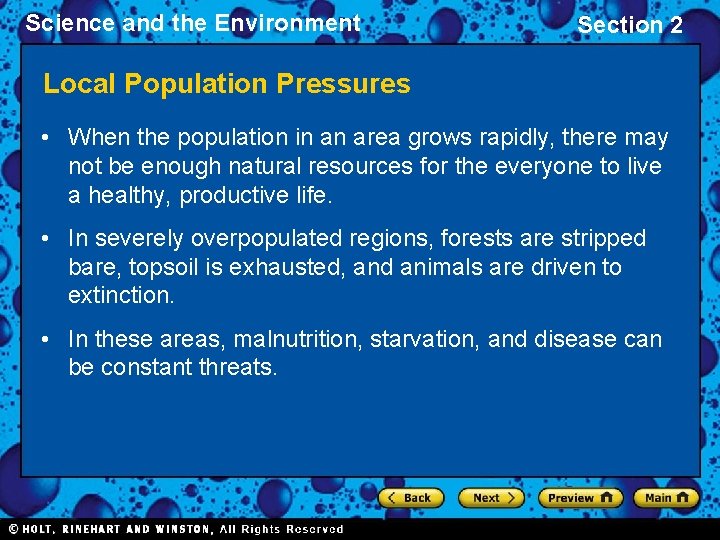 Science and the Environment

Section 2

Local Population Pressures

• When the population in an area grows rapidly, there may not be enough natural resources for the everyone to live a healthy, productive life.

• In severely overpopulated regions, forests are stripped bare, topsoil is exhausted, and animals are driven to extinction.

• In these areas, malnutrition, starvation, and disease can be constant threats.

Back
Next
Preview
Main

© HOLT, RINEHART AND WINSTON, All Rights Reserved